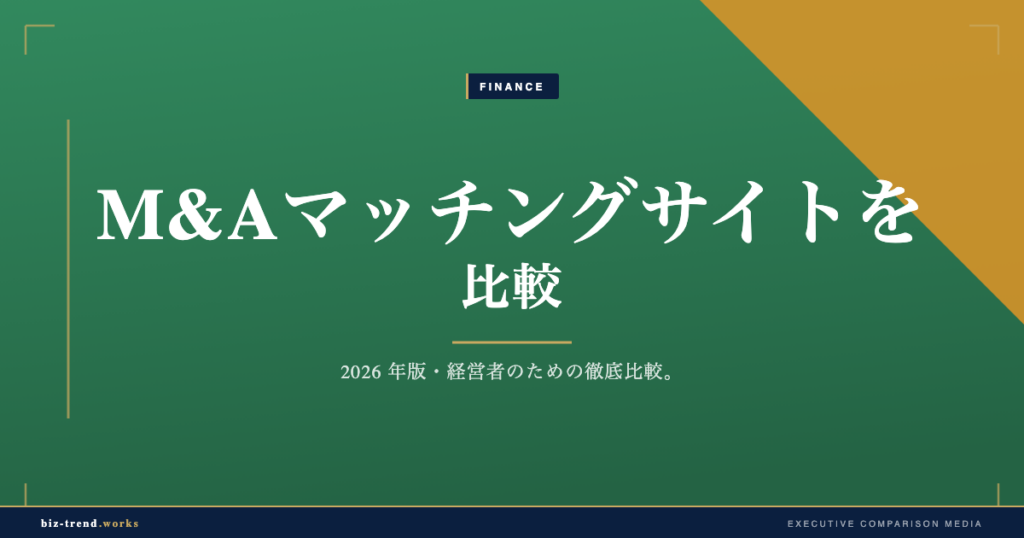 FINANCE

M&Aマッチングサイトを比較

2026 年版・経営者のための徹底比較。

biz-trend.works

EXECUTIVE COMPARISON MEDIA